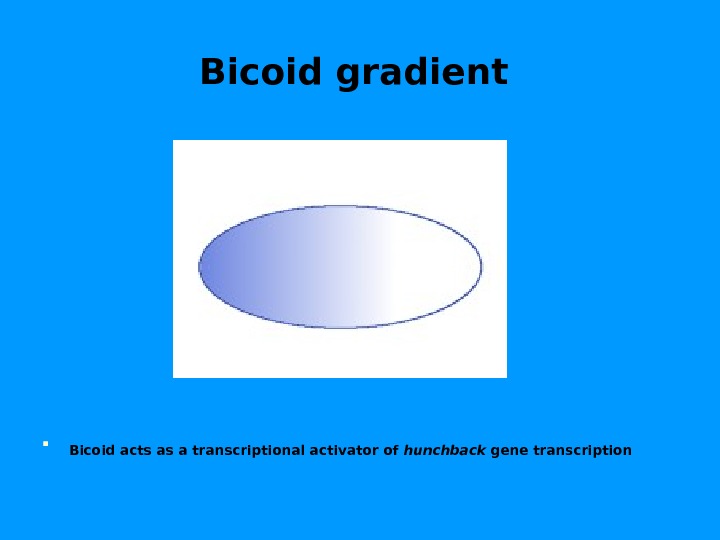 Bicoid gradient

▪ Bicoid acts as a transcriptional activator of hunchback gene transcription